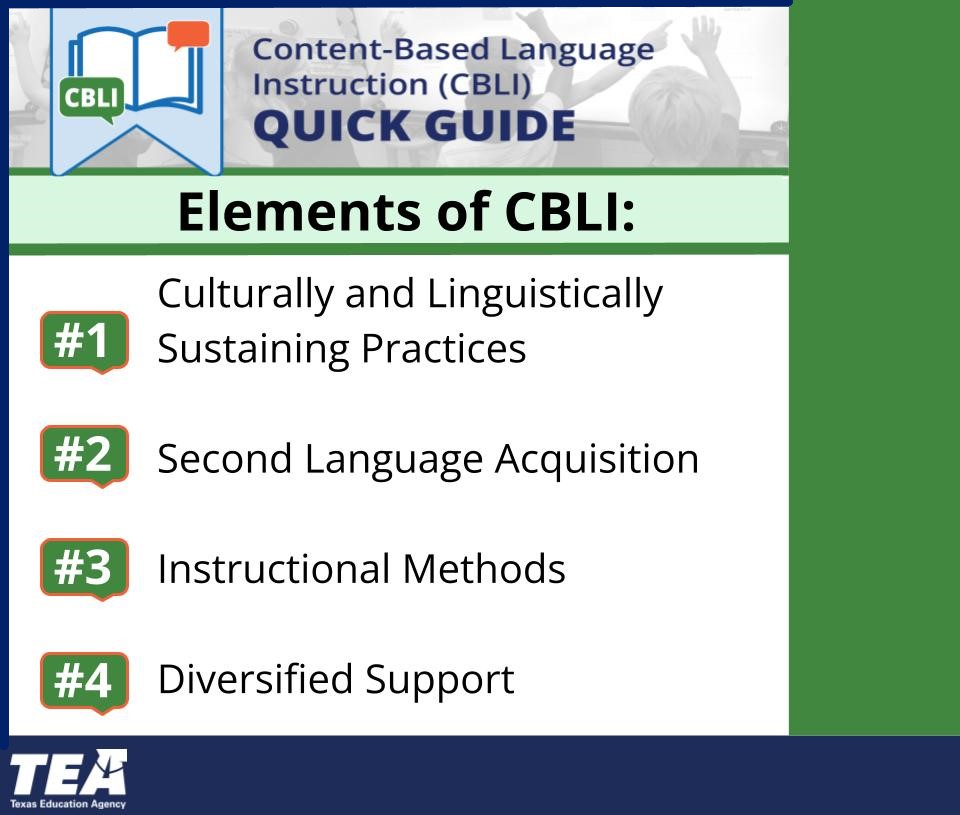 CBLI

Content-Based Language Instruction (CBLI)
QUICK GUIDE

Elements of CBLI:

#1 Culturally and Linguistically Sustaining Practices

#2 Second Language Acquisition

#3 Instructional Methods

#4 Diversified Support

TEA
Texas Education Agency